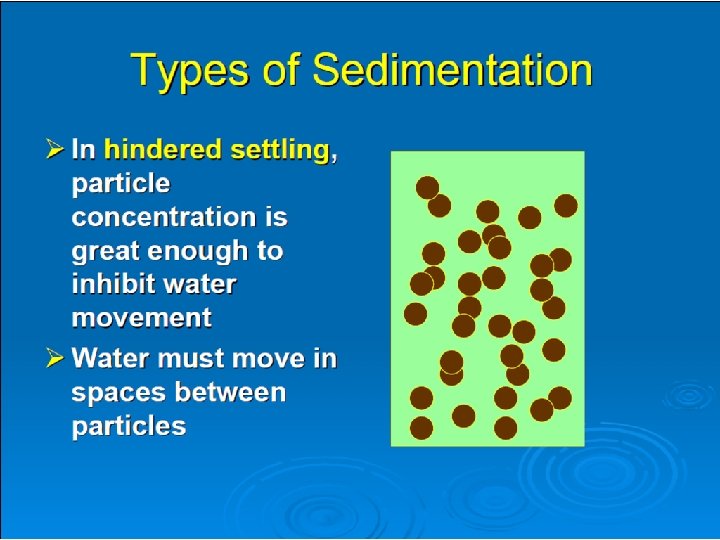 Types of Sedimentation

➢ In hindered settling, particle concentration is great enough to inhibit water movement

➢ Water must move in spaces between particles